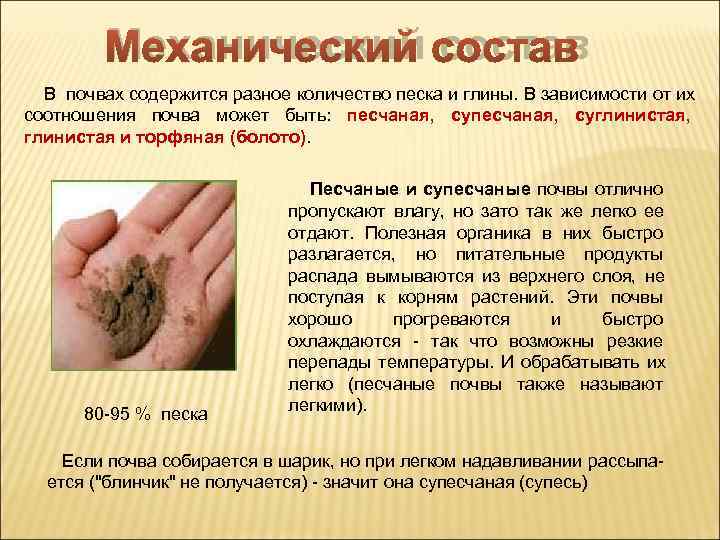 Механический состав

В почвах содержится разное количество песка и глины. В зависимости от их соотношения почва может быть: песчаная, супесчаная, суглинистая, глинистая и торфяная (болото).

Песчаные и супесчаные почвы отлично пропускают влагу, но зато так же легко ее отдают. Полезная органика в них быстро разлагается, но питательные продукты распада вымываются из верхнего слоя, не поступая к корням растений. Эти почвы хорошо прогреваются и быстро охлаждаются - так что возможны резкие перепады температуры. И обрабатывать их легко (песчаные почвы также называют легкими).

80-95 % песка

Если почва собирается в шарик, но при легком надавливании рассыпается ("блинчик" не получается) - значит она супесчаная (супесь)